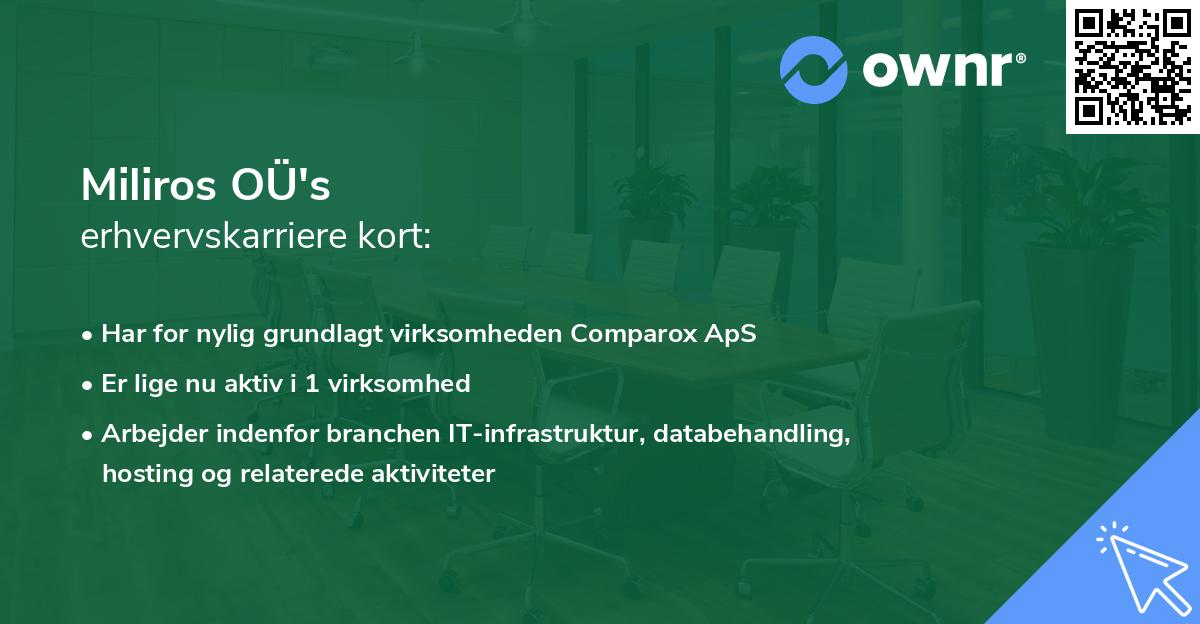 ownr®

Miliros OÜ's
erhvervskarriere kort:

• Har for nylig grundlagt virksomheden Comparox ApS
• Er lige nu aktiv i 1 virksomhed
• Arbejder indenfor branchen IT-infrastruktur, databehandling, hosting og relaterede aktiviteter